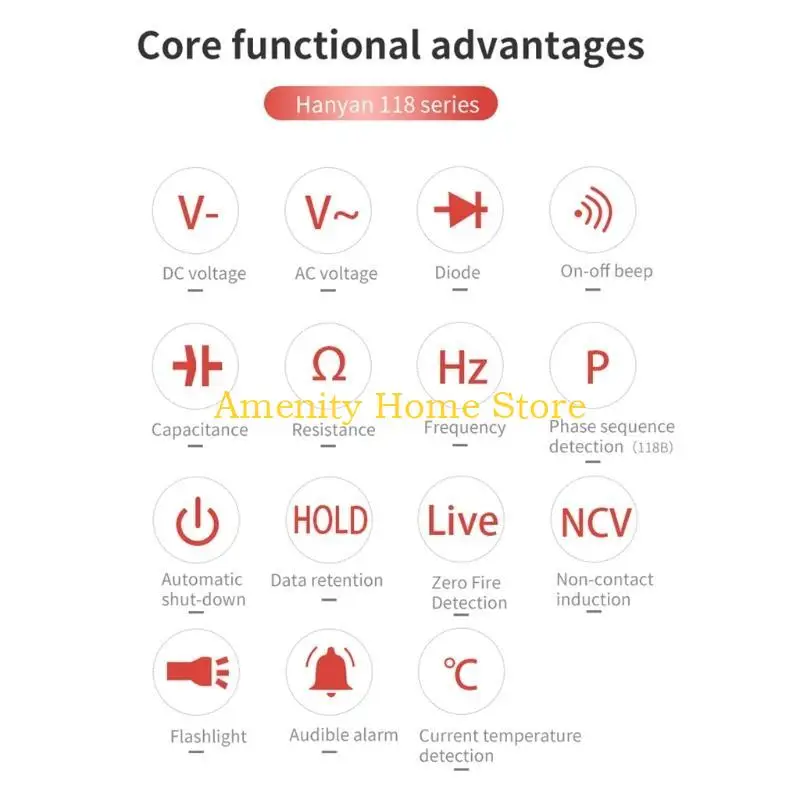 Core functional advantages

Hanyan 118 series

V-
DC voltage

V~
AC voltage

Diode

On-off beep

Capacitance

Ω
Resistance

Hz
Frequency

P
Phase sequence detection (118B)

Amenity Home Store

Automatic shut-down

HOLD
Data retention

Live
Zero Fire Detection

NCV
Non-contact induction

Flashlight

Audible alarm

℃
Current temperature detection